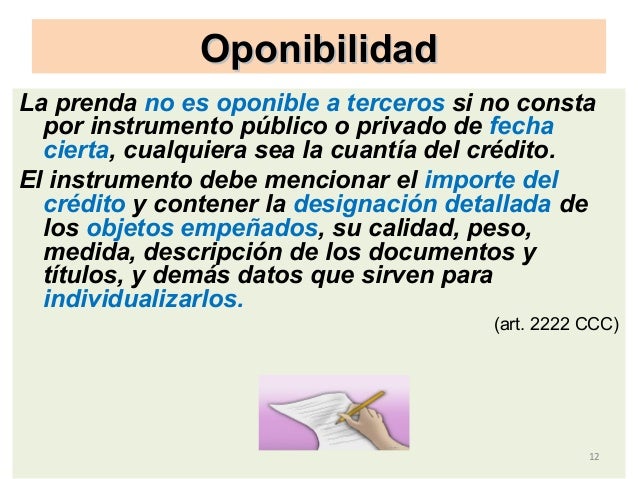 Oponibilidad

La prenda no es oponible a terceros si no consta por instrumento público o privado de fecha cierta, cualquiera sea la cuantía del crédito.

El instrumento debe mencionar el importe del crédito y contener la designación detallada de los objetos empeñados, su calidad, peso, medida, descripción de los documentos y títulos, y demás datos que sirven para individualizarlos.

(art. 2222 CCC)

12